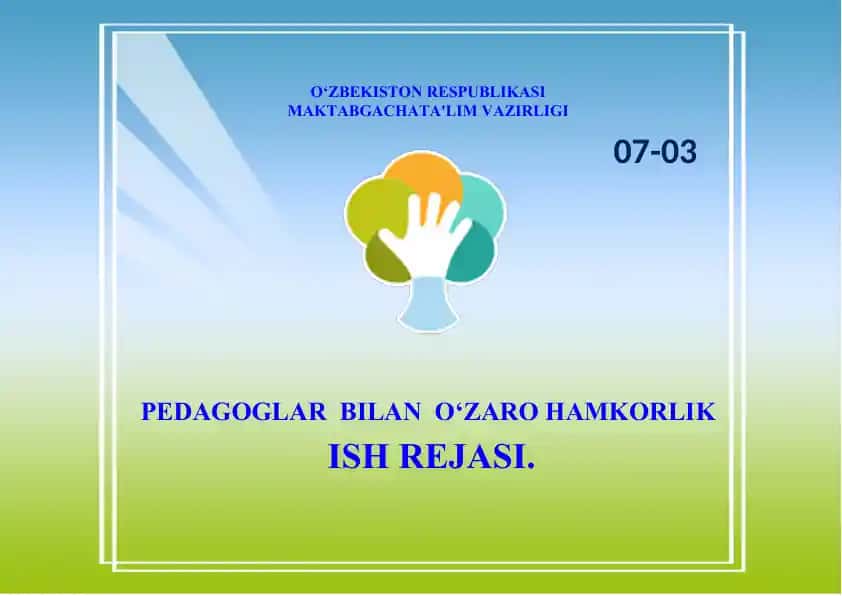 O‘ZBEKISTON RESPUBLIKASI
MAKTABGACHATA'LIM VAZIRLIGI

07-03

PEDAGOGLAR BILAN O‘ZARO HAMKORLIK
ISH REJASI.